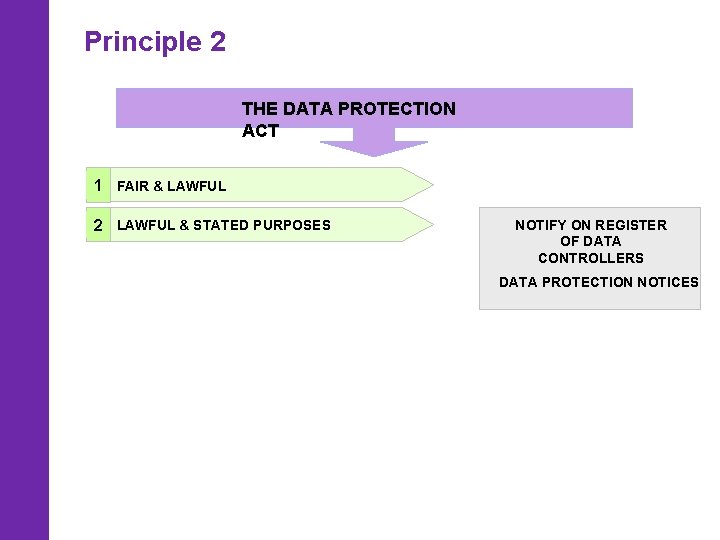 Principle 2

THE DATA PROTECTION ACT

1 FAIR & LAWFUL

2 LAWFUL & STATED PURPOSES

NOTIFY ON REGISTER OF DATA CONTROLLERS

DATA PROTECTION NOTICES